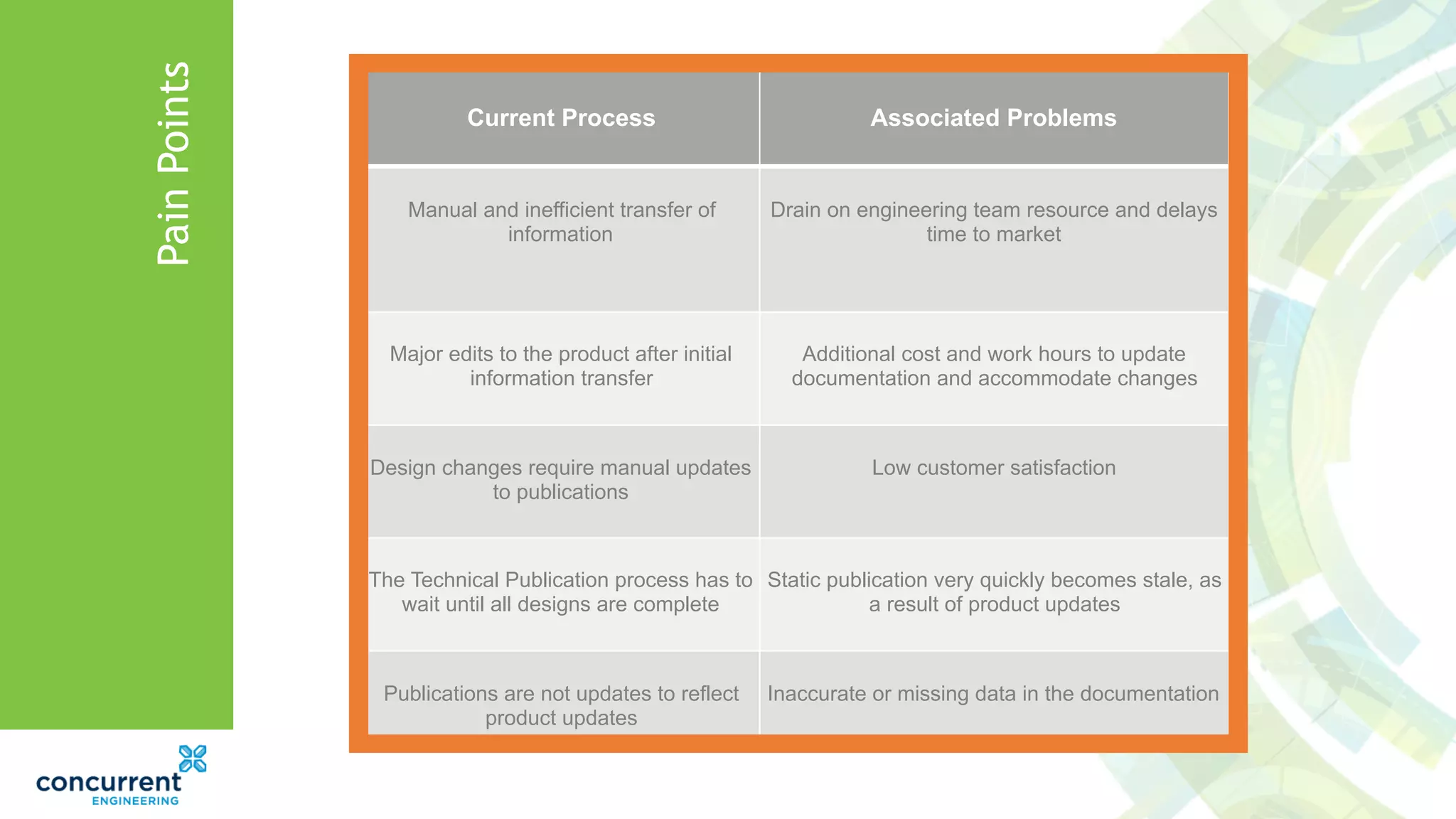 Pain Points

| Current Process | Associated Problems |
|---|---|
| Manual and inefficient transfer of information | Drain on engineering team resource and delays time to market |
| Major edits to the product after initial information transfer | Additional cost and work hours to update documentation and accommodate changes |
| Design changes require manual updates to publications | Low customer satisfaction |
| The Technical Publication process has to wait until all designs are complete | Static publication very quickly becomes stale, as a result of product updates |
| Publications are not updates to reflect product updates | Inaccurate or missing data in the documentation |

concurrent
ENGINEERING